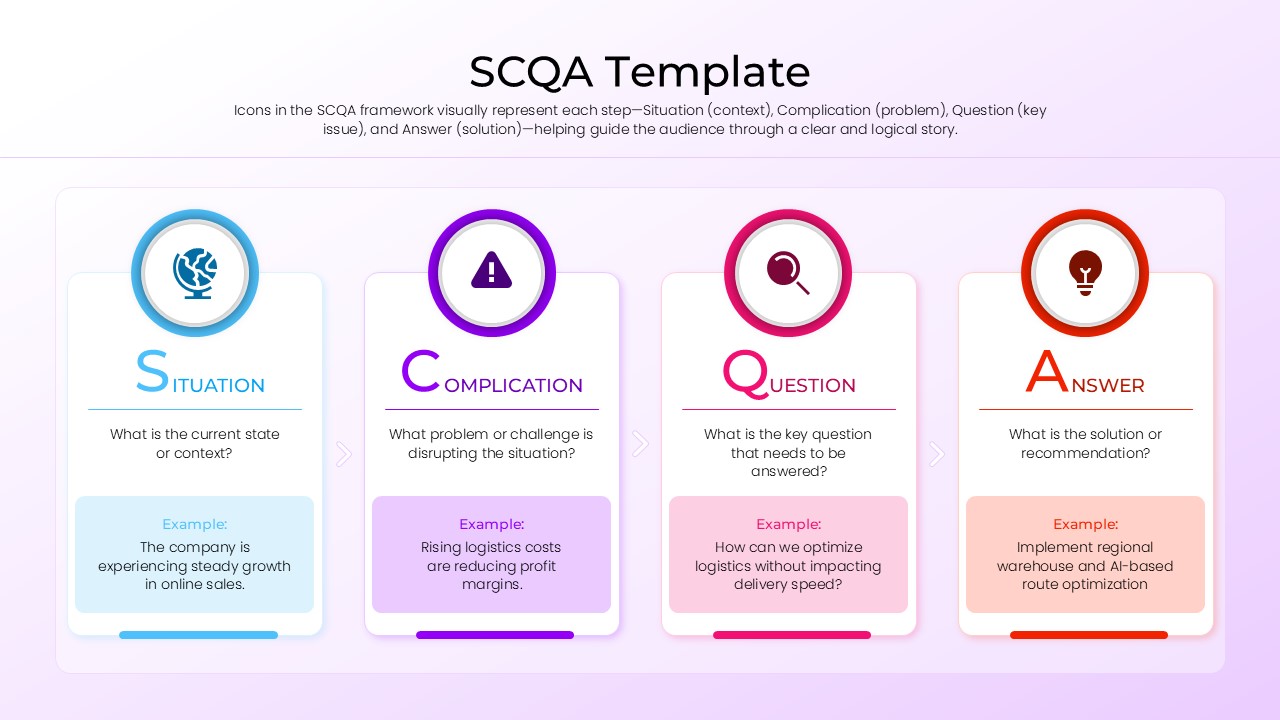 SCQA Template

Icons in the SCQA framework visually represent each step—Situation (context), Complication (problem), Question (key issue), and Answer (solution)—helping guide the audience through a clear and logical story.

SITUATION

What is the current state or context?

Example:
The company is experiencing steady growth in online sales.

COMPLICATION

What problem or challenge is disrupting the situation?

Example:
Rising logistics costs are reducing profit margins.

QUESTION

What is the key question that needs to be answered?

Example:
How can we optimize logistics without impacting delivery speed?

ANSWER

What is the solution or recommendation?

Example:
Implement regional warehouse and AI-based route optimization